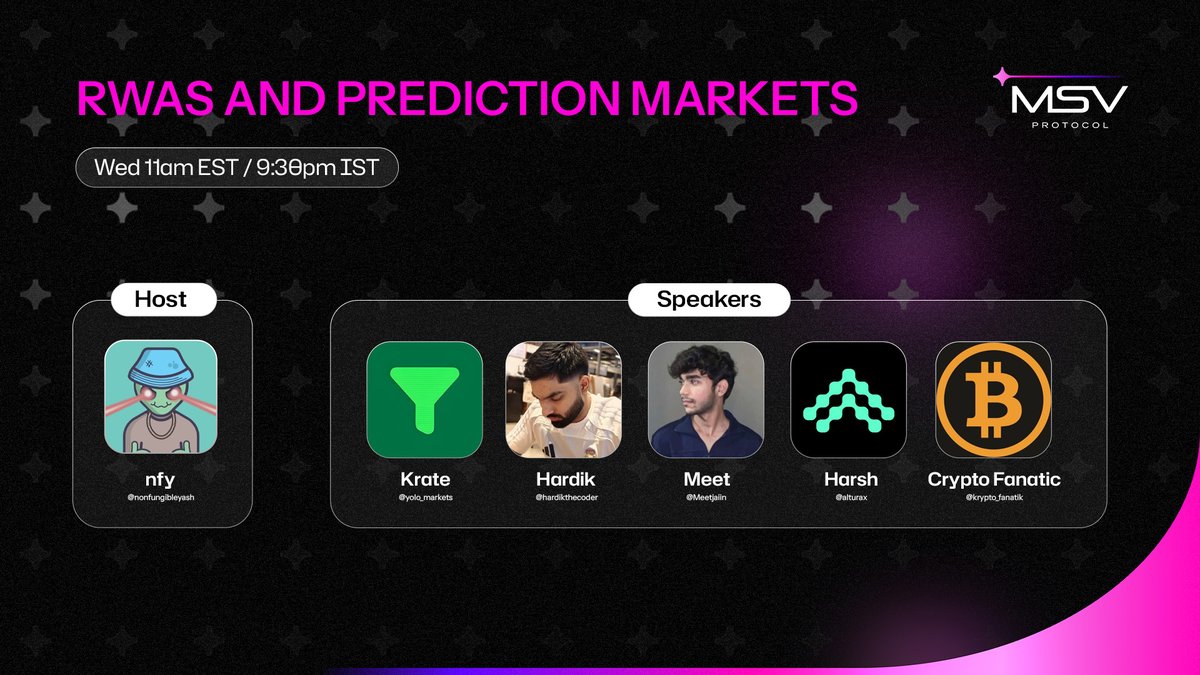 RWAS AND PREDICTION MARKETS

MSV PROTOCOL

Wed 11am EST / 9:30pm IST

Host

nfy
@nonfungibleyash

Speakers

Krate
@yolo_markets

Hardik
@hardikthecoder

Meet
@Meetjaiin

Harsh
@alturax

Crypto Fanatic
@krypto_fanatik